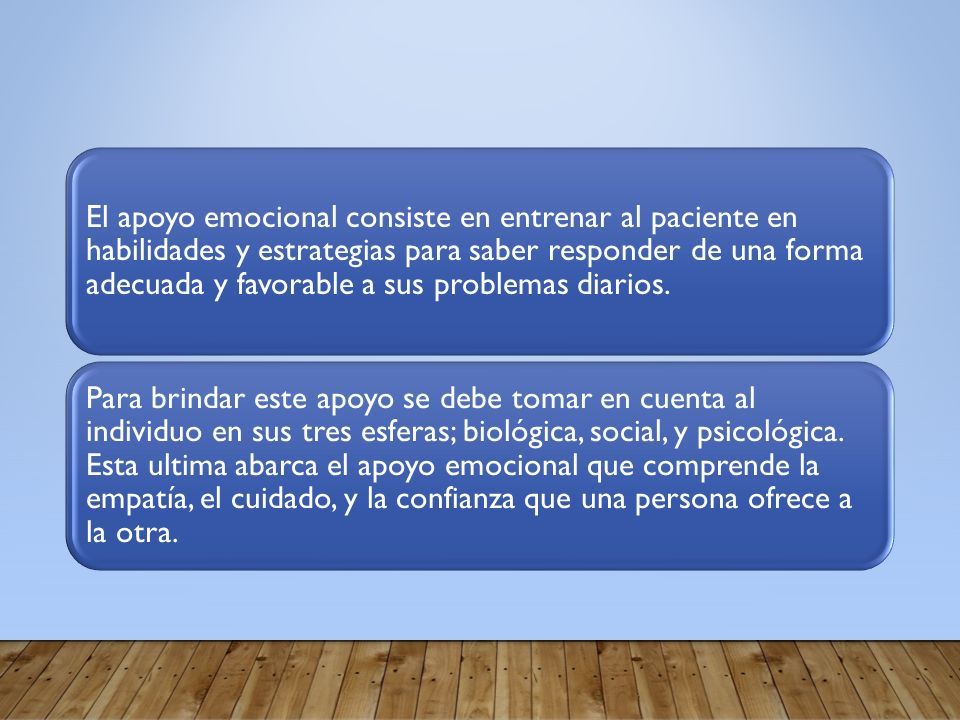 El apoyo emocional consiste en entrenar al paciente en habilidades y estrategias para saber responder de una forma adecuada y favorable a sus problemas diarios.

Para brindar este apoyo se debe tomar en cuenta al individuo en sus tres esferas; biológica, social, y psicológica. Esta ultima abarca el apoyo emocional que comprende la empatía, el cuidado, y la confianza que una persona ofrece a la otra.